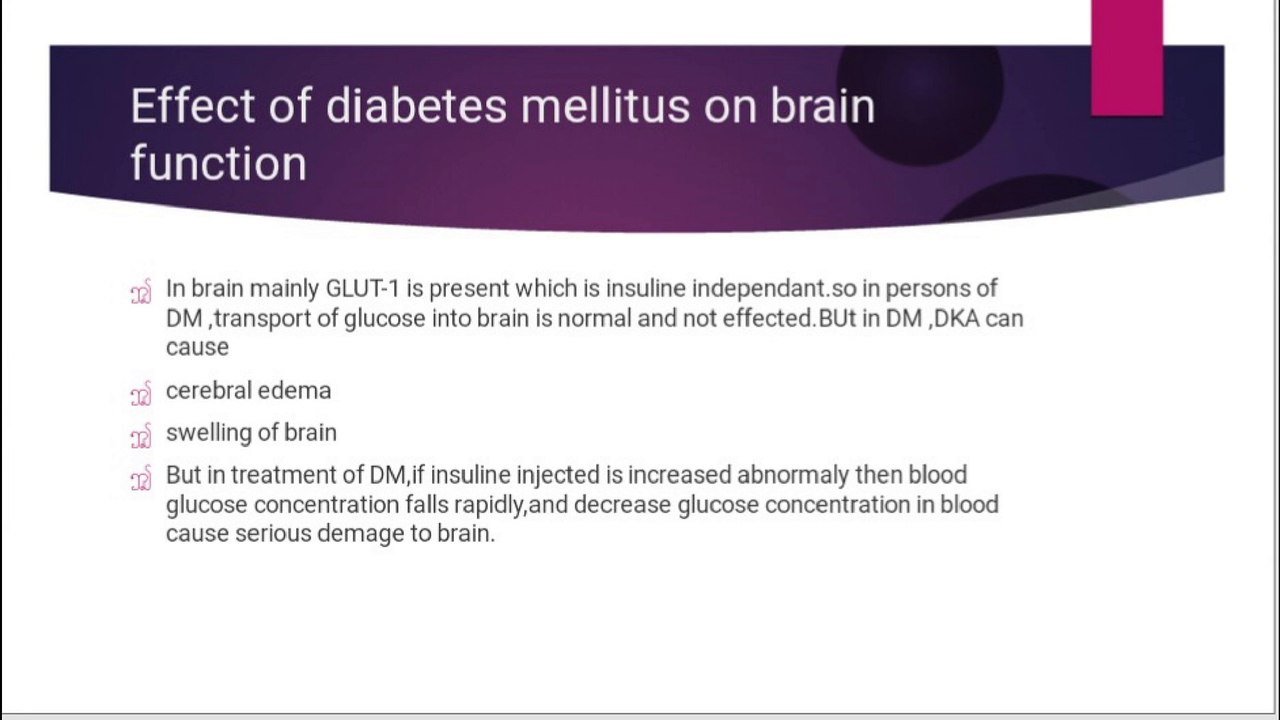 Effect of diabetes mellitus on brain function

In brain mainly GLUT-1 is present which is insuline independant.so in persons of DM ,transport of glucose into brain is normal and not effected.BUt in DM ,DKA can cause

cerebral edema

swelling of brain

But in treatment of DM,if insuline injected is increased abnormaly then blood glucose concentration falls rapidly,and decrease glucose concentration in blood cause serious demage to brain.